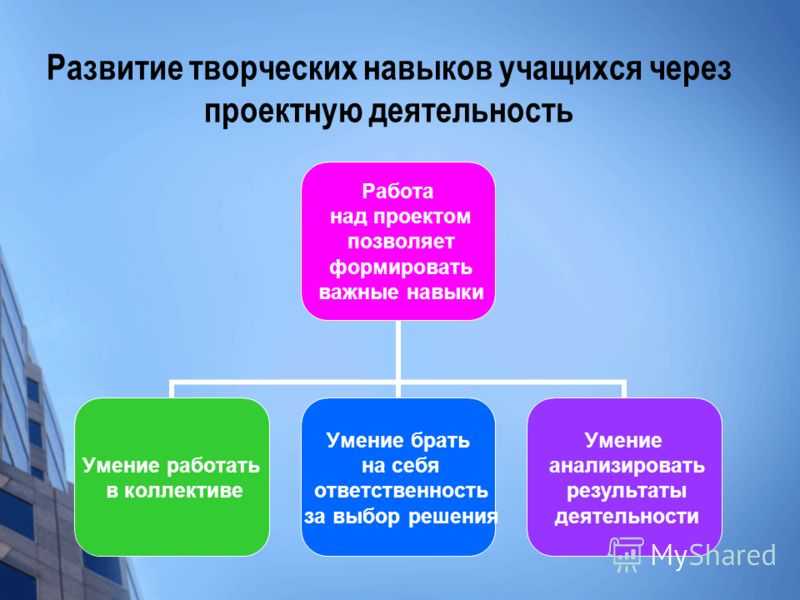 Развитие творческих навыков учащихся через проектную деятельность

Работа над проектом позволяет формировать важные навыки

Умение работать в коллективе

Умение брать на себя ответственность за выбор решения

Умение анализировать результаты деятельности

MyShared